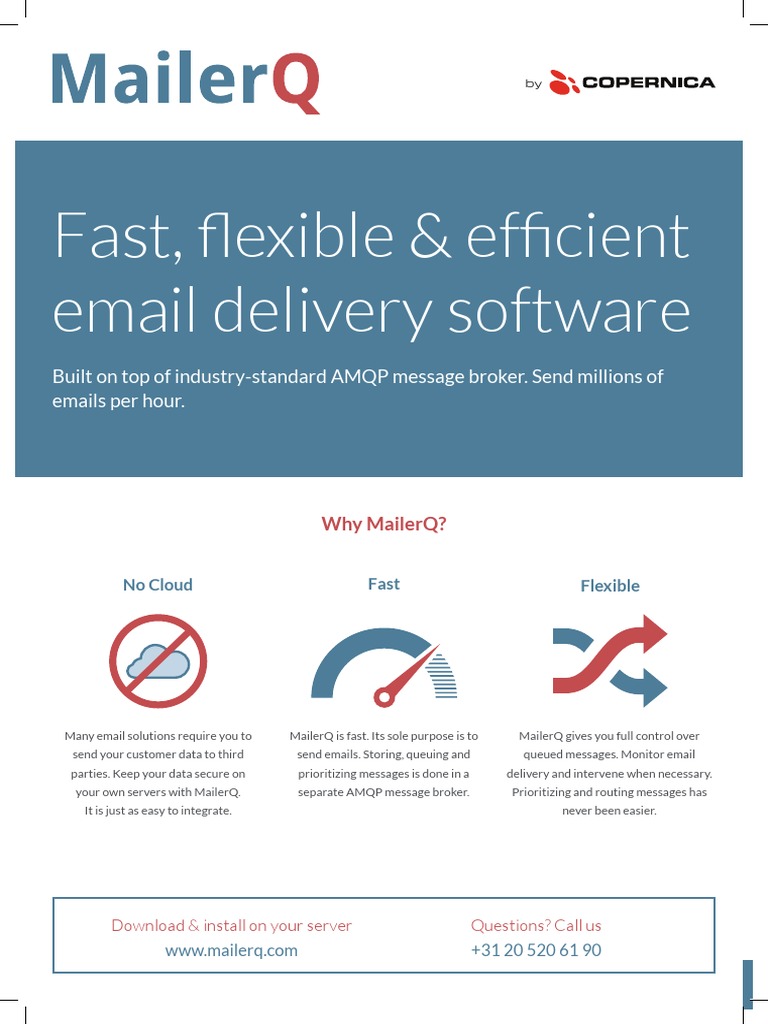 MailerQ

by COPERNICA

Fast, flexible & efficient email delivery software

Built on top of industry-standard AMQP message broker. Send millions of emails per hour.

Why MailerQ?

No Cloud

Many email solutions require you to send your customer data to third parties. Keep your data secure on your own servers with MailerQ. It is just as easy to integrate.

Fast

MailerQ is fast. Its sole purpose is to send emails. Storing, queuing and prioritizing messages is done in a separate AMQP message broker.

Flexible

MailerQ gives you full control over queued messages. Monitor email delivery and intervene when necessary. Prioritizing and routing messages has never been easier.

Download & install on your server
www.mailerq.com

Questions? Call us
+31 20 520 61 90